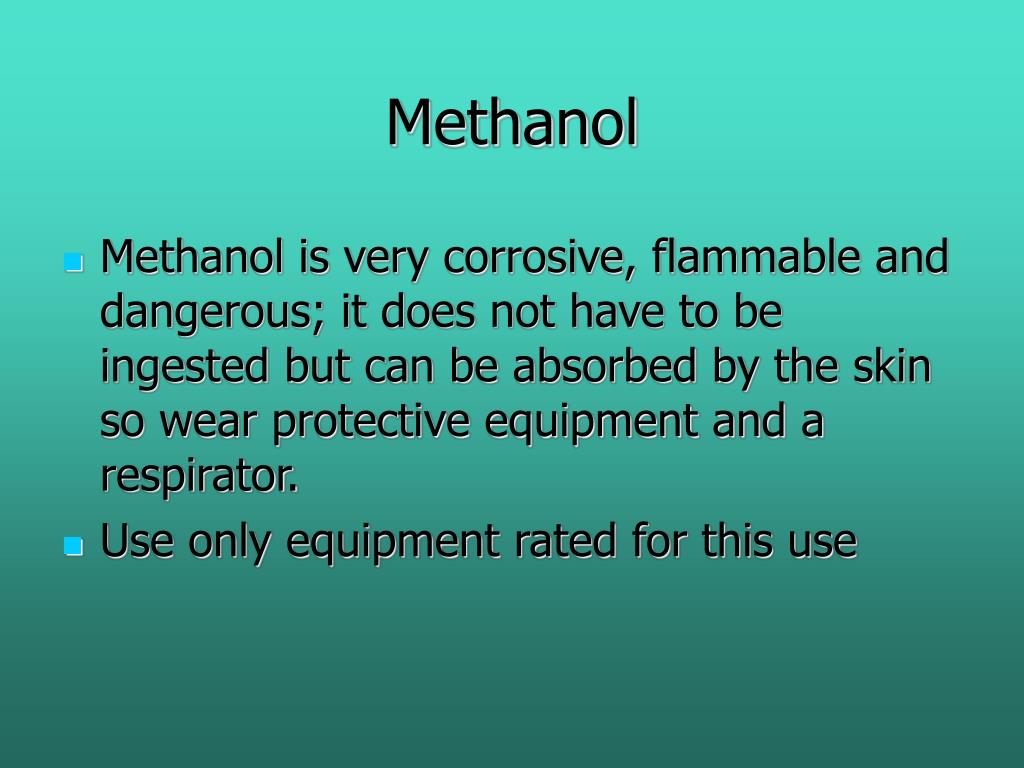 Methanol

- Methanol is very corrosive, flammable and dangerous; it does not have to be ingested but can be absorbed by the skin so wear protective equipment and a respirator.
- Use only equipment rated for this use